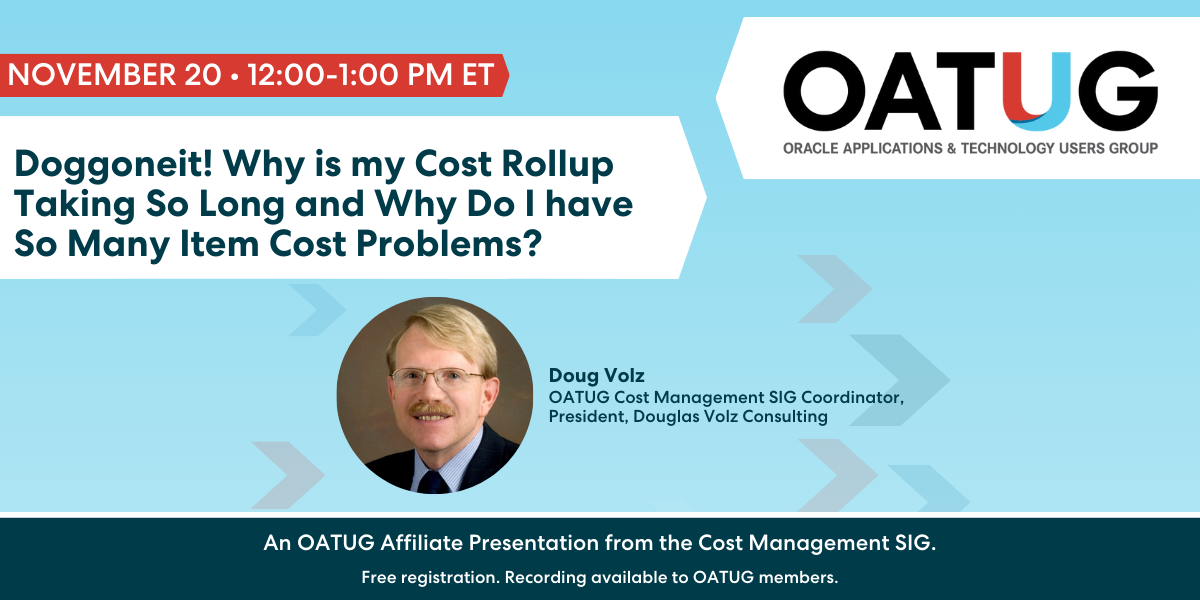 NOVEMBER 20 • 12:00-1:00 PM ET

OATUG
ORACLE APPLICATIONS & TECHNOLOGY USERS GROUP

Doggoneit! Why is my Cost Rollup Taking So Long and Why Do I have So Many Item Cost Problems?

Doug Volz
OATUG Cost Management SIG Coordinator, President, Douglas Volz Consulting

An OATUG Affiliate Presentation from the Cost Management SIG.

Free registration. Recording available to OATUG members.